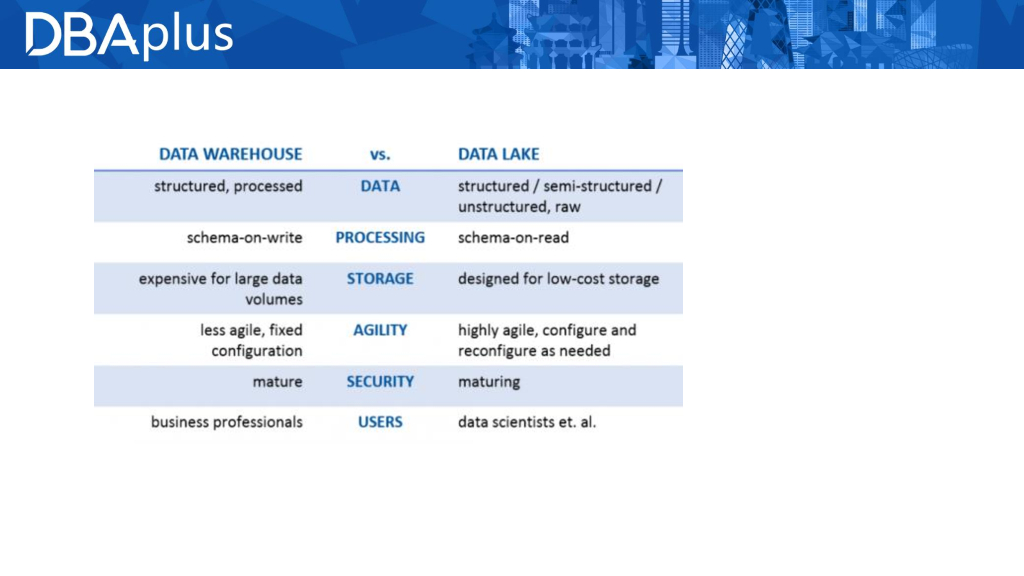 DBAplus

| DATA WAREHOUSE | vs. | DATA LAKE |
|---|---|---|
| structured, processed | DATA | structured / semi-structured / unstructured, raw |
| schema-on-write | PROCESSING | schema-on-read |
| expensive for large data volumes | STORAGE | designed for low-cost storage |
| less agile, fixed configuration | AGILITY | highly agile, configure and reconfigure as needed |
| mature | SECURITY | maturing |
| business professionals | USERS | data scientists et. al. |